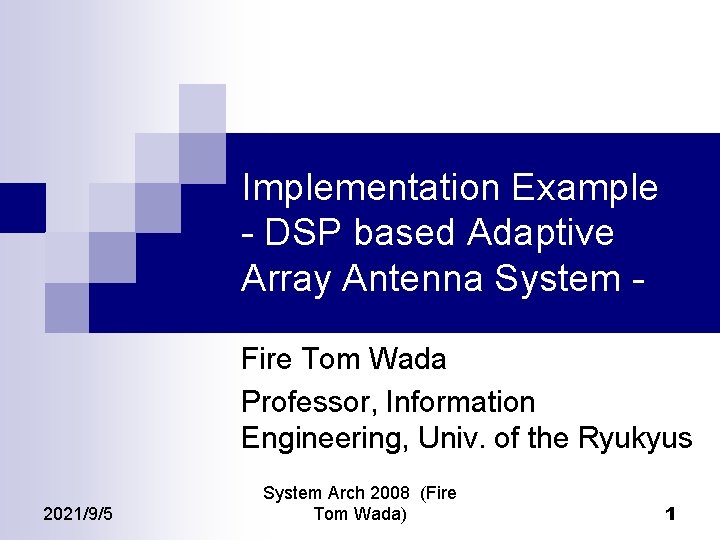 Implementation Example
- DSP based Adaptive
Array Antenna System -

Fire Tom Wada

Professor, Information Engineering, Univ. of the Ryukyus

2021/9/5

System Arch 2008 (Fire Tom Wada)

1